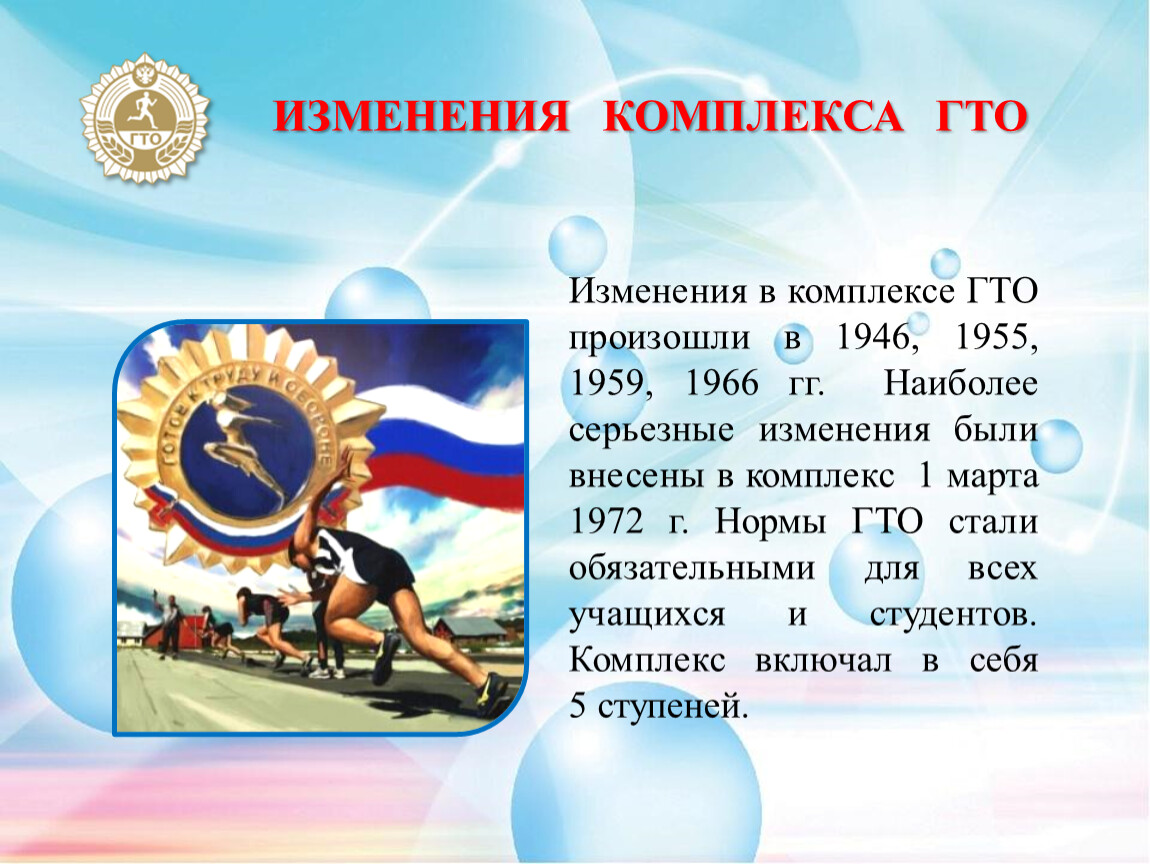 ГТО

ИЗМЕНЕНИЯ КОМПЛЕКСА ГТО

ГОТОВ К ТРУДУ И ОБОРОНЕ

Изменения в комплексе ГТО произошли в 1946, 1955, 1959, 1966 гг. Наиболее серьезные изменения были внесены в комплекс 1 марта 1972 г. Нормы ГТО стали обязательными для всех учащихся и студентов. Комплекс включал в себя 5 ступеней.